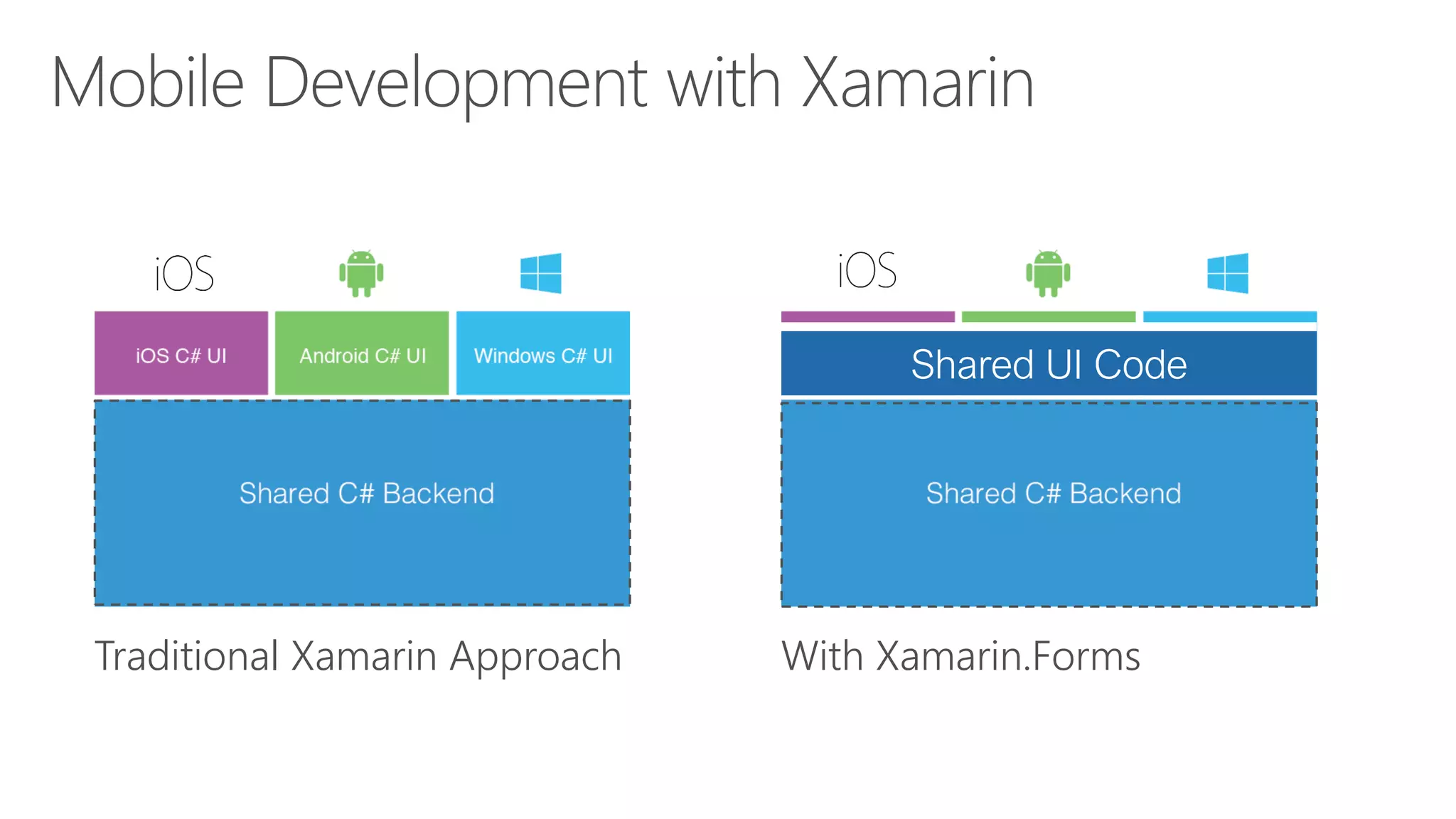 Mobile Development with Xamarin

iOS

iOS C# UI

Android C# UI

Windows C# UI

Shared C# Backend

Traditional Xamarin Approach

iOS

Shared UI Code

Shared C# Backend

With Xamarin.Forms